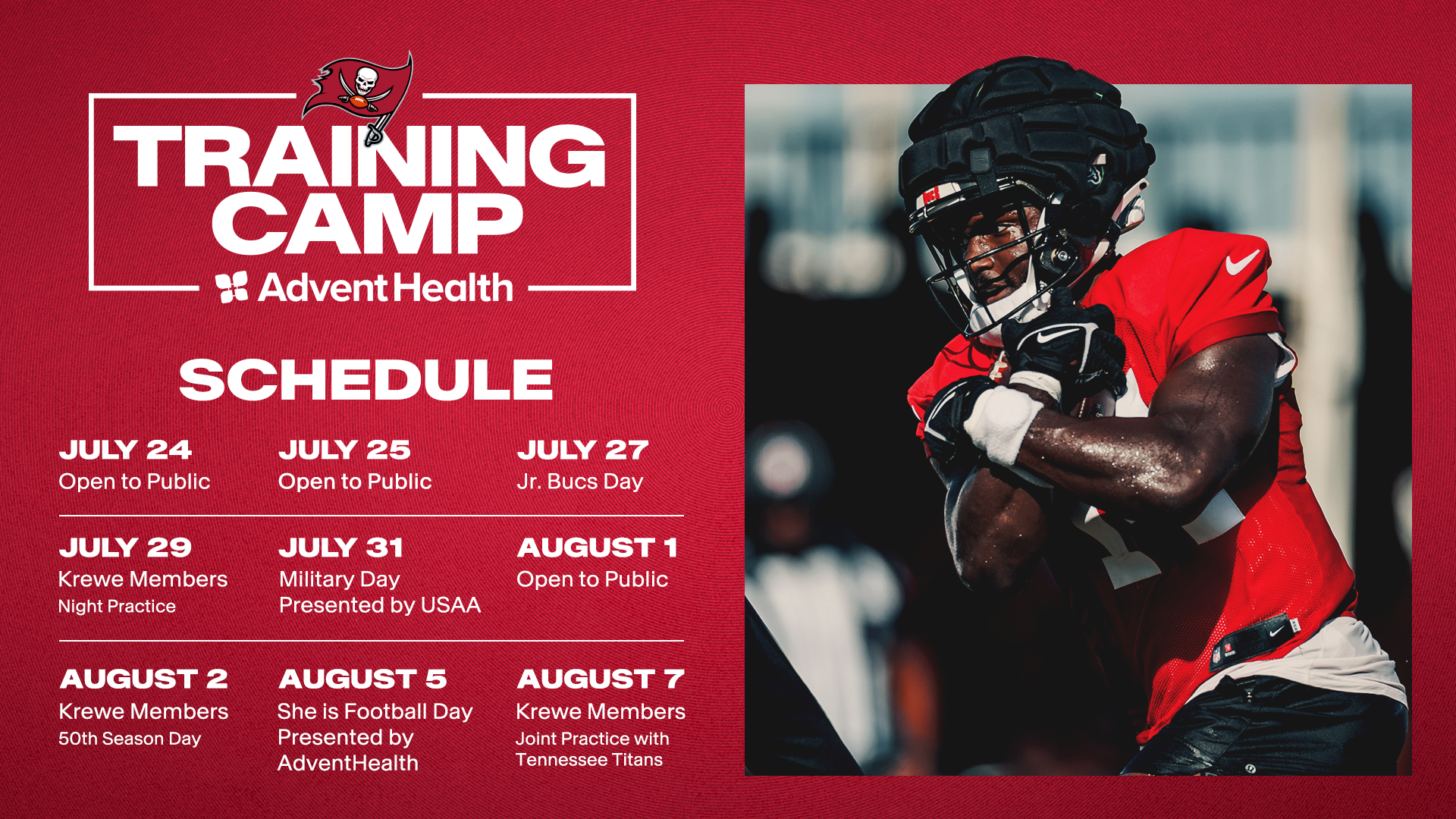 TRAINING CAMP
AdventHealth

SCHEDULE

JULY 24
Open to Public

JULY 25
Open to Public

JULY 27
Jr. Bucs Day

JULY 29
Krewe Members
Night Practice

JULY 31
Military Day
Presented by USAA

AUGUST 1
Open to Public

AUGUST 2
Krewe Members
50th Season Day

AUGUST 5
She is Football Day
Presented by AdventHealth

AUGUST 7
Krewe Members
Joint Practice with Tennessee Titans